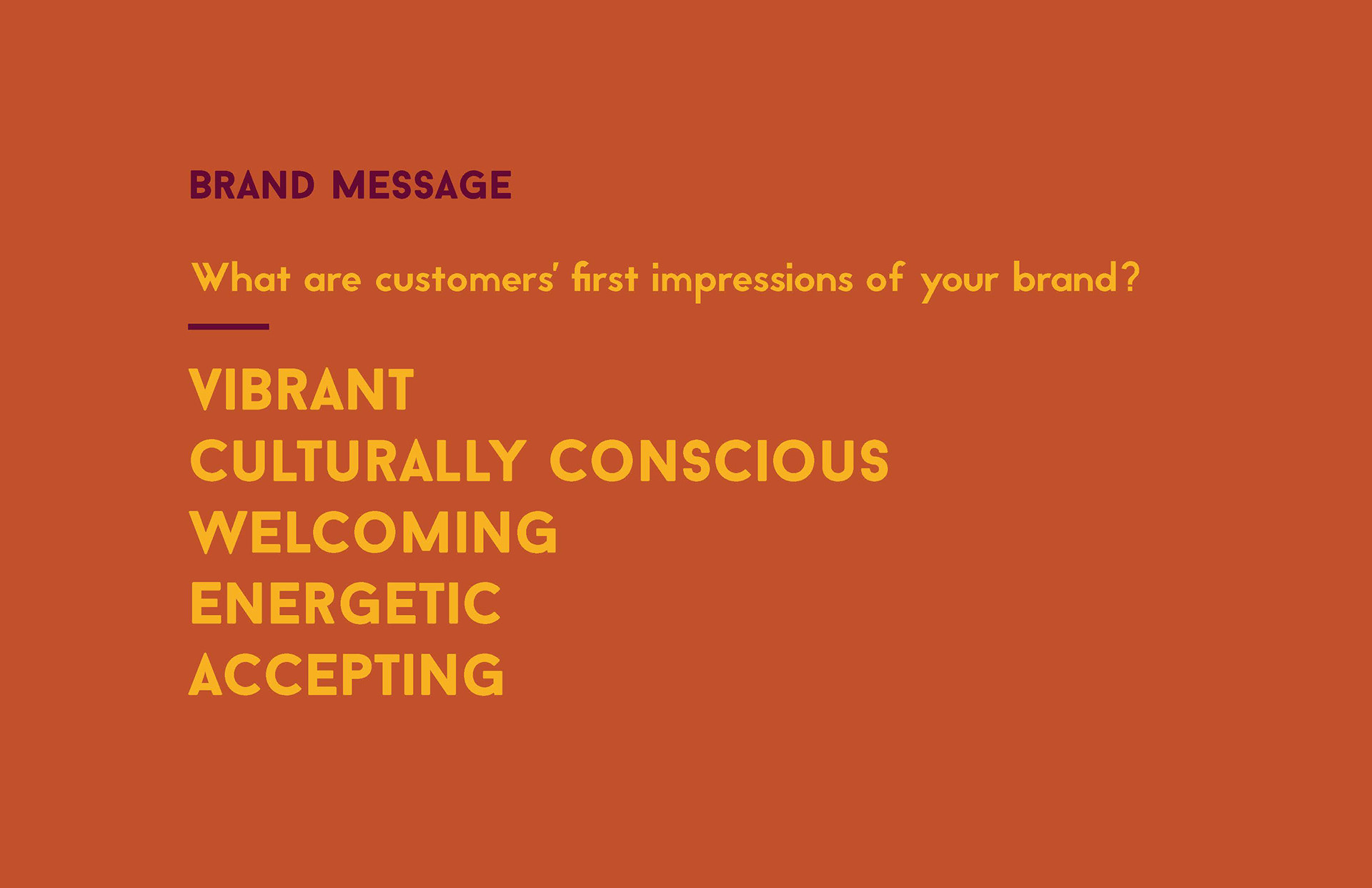 BRAND MESSAGE

What are customers' first impressions of your brand?

VIBRANT
CULTURALLY CONSCIOUS
WELCOMING
ENERGETIC
ACCEPTING